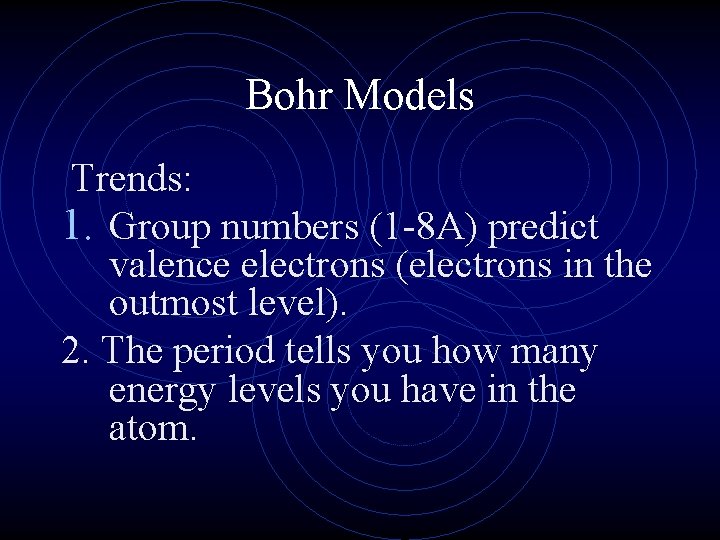 Bohr Models

Trends:

1. Group numbers (1-8A) predict valence electrons (electrons in the outmost level).

2. The period tells you how many energy levels you have in the atom.